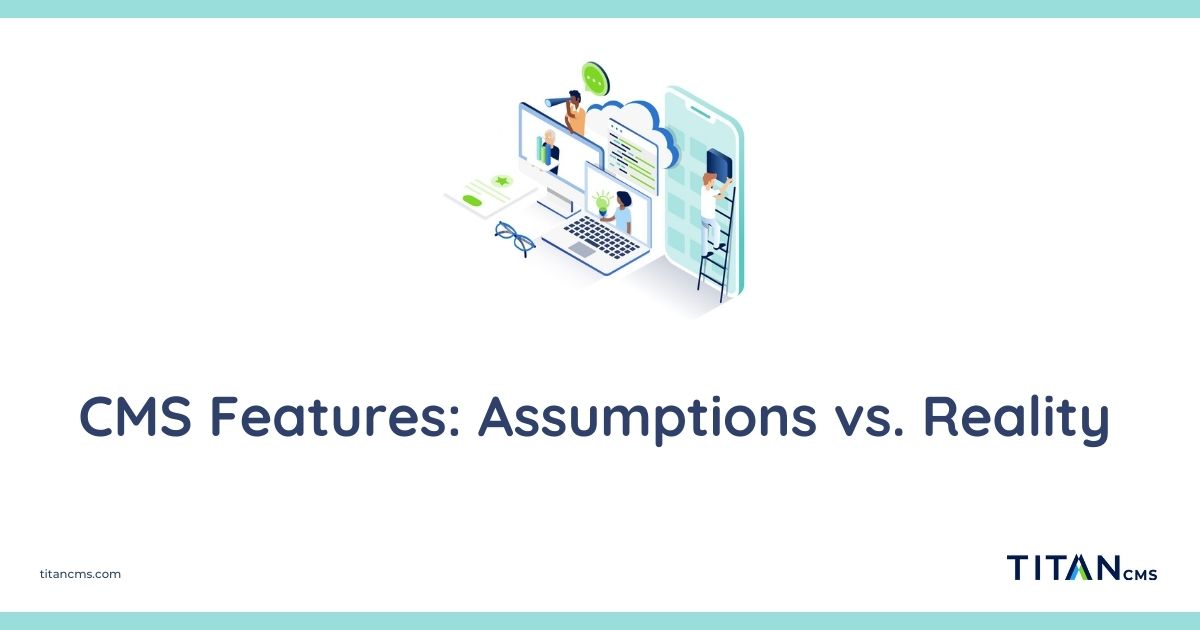 CMS Features: Assumptions vs. Reality

titancms.com

TITAN CMS